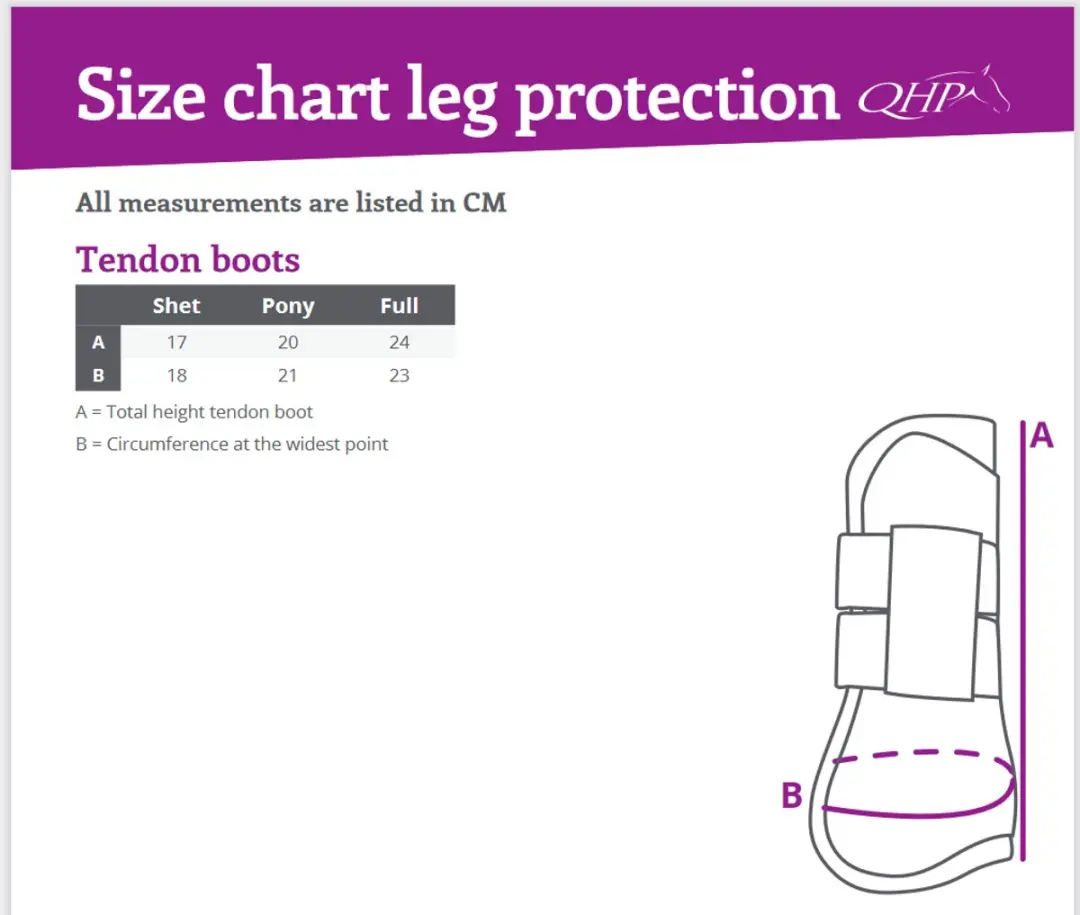 Size chart leg protection QHP

All measurements are listed in CM

Tendon boots

| | Shet | Pony | Full |
|---|---|---|---|
| A | 17 | 20 | 24 |
| B | 18 | 21 | 23 |

A = Total height tendon boot
B = Circumference at the widest point

A

B